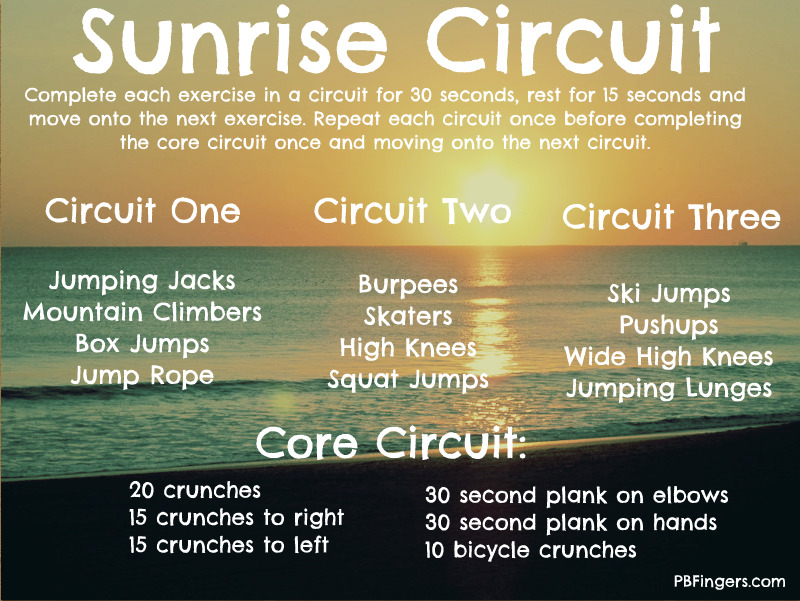 Sunrise Circuit

Complete each exercise in a circuit for 30 seconds, rest for 15 seconds and move onto the next exercise. Repeat each circuit once before completing the core circuit once and moving onto the next circuit.

Circuit One

Jumping Jacks
Mountain Climbers
Box Jumps
Jump Rope

Circuit Two

Burpees
Skaters
High Knees
Squat Jumps

Circuit Three

Ski Jumps
Pushups
Wide High Knees
Jumping Lunges

Core Circuit:

20 crunches
15 crunches to right
15 crunches to left

30 second plank on elbows
30 second plank on hands
10 bicycle crunches

PBFingers.com